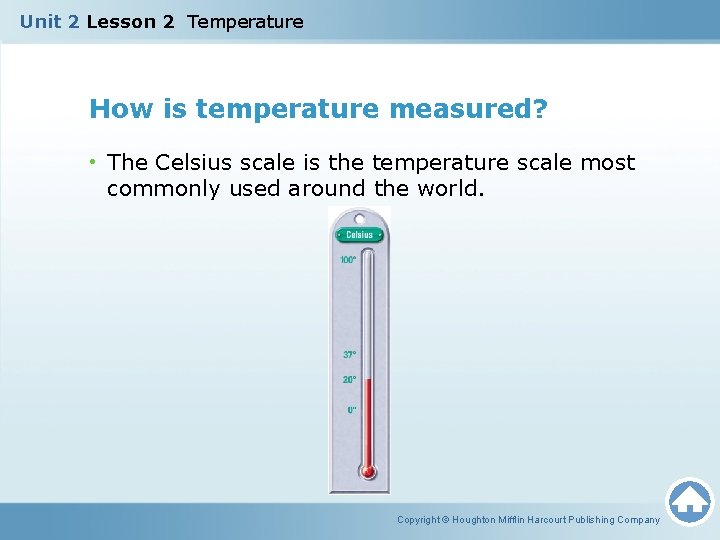 Unit 2 Lesson 2 Temperature

How is temperature measured?

• The Celsius scale is the temperature scale most commonly used around the world.

Celsius
100°
37°
20°
0°

Copyright © Houghton Mifflin Harcourt Publishing Company